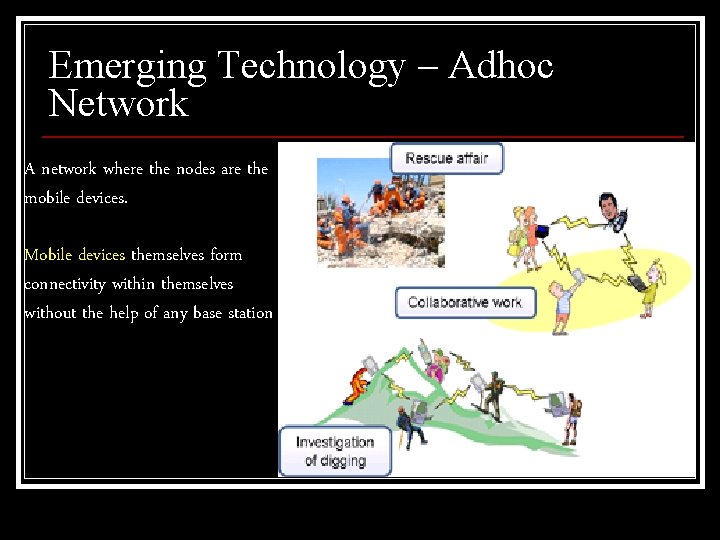 Emerging Technology – Adhoc Network

A network where the nodes are the mobile devices.

Mobile devices themselves form connectivity within themselves without the help of any base station

Rescue affair

Collaborative work

Investigation of digging